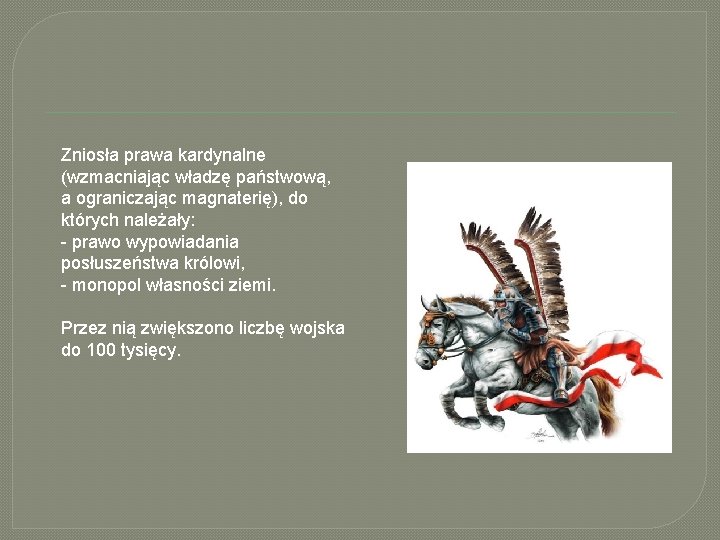 Zniosła prawa kardynalne (wzmacniając władzę państwową, a ograniczając magnaterię), do których należały:
- prawo wypowiadania posłuszeństwa królowi,
- monopol własności ziemi.

Przez nią zwiększono liczbę wojska do 100 tysięcy.